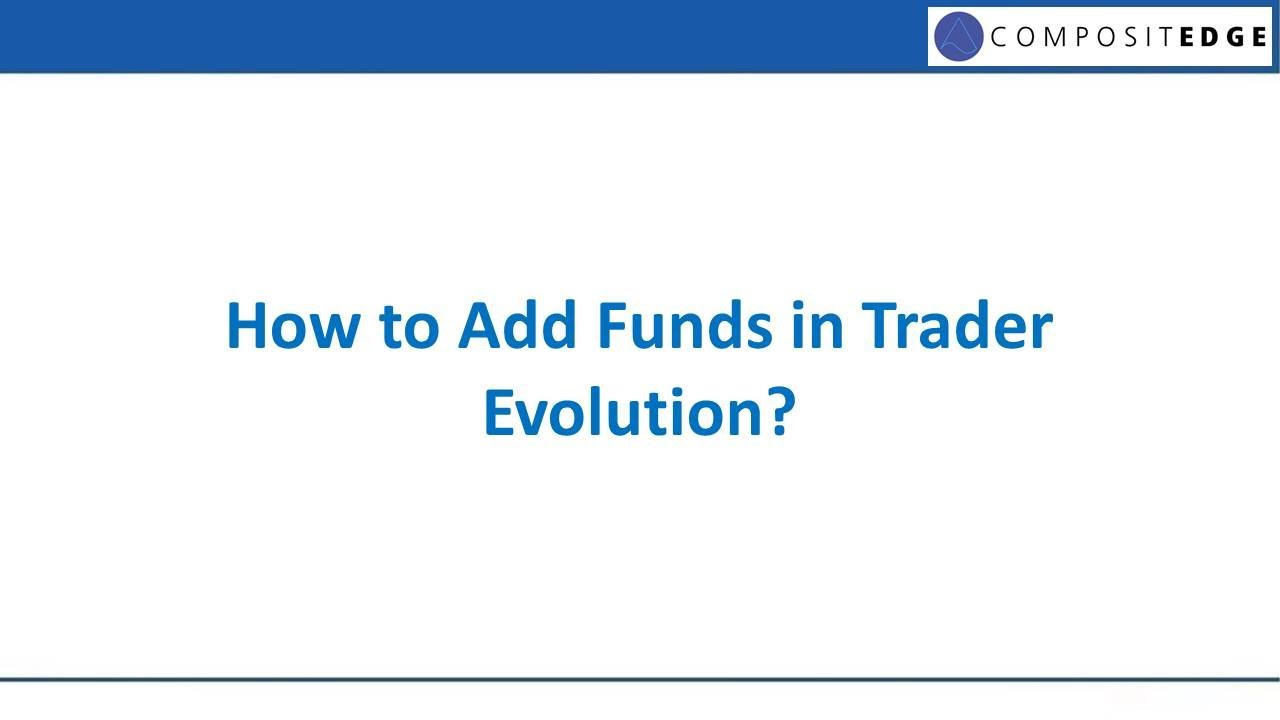 COMPOSITEDGE

How to Add Funds in Trader Evolution?